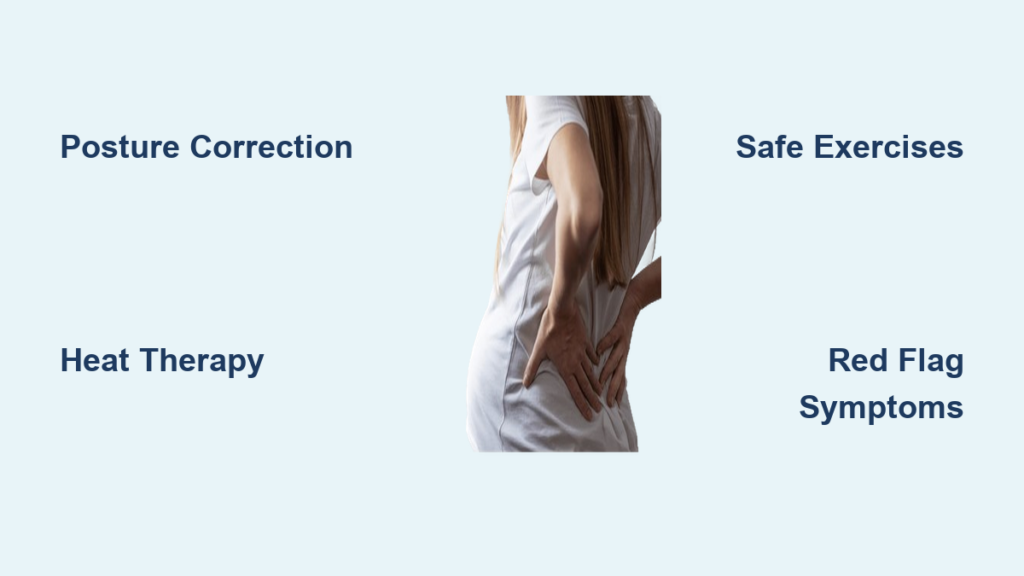 Posture Correction

Safe Exercises

Heat Therapy

Red Flag Symptoms